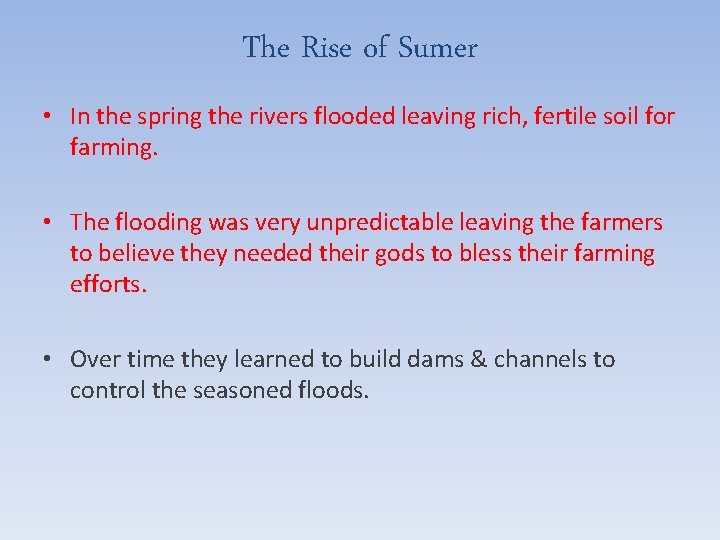 The Rise of Sumer

• In the spring the rivers flooded leaving rich, fertile soil for farming.

• The flooding was very unpredictable leaving the farmers to believe they needed their gods to bless their farming efforts.

• Over time they learned to build dams & channels to control the seasoned floods.